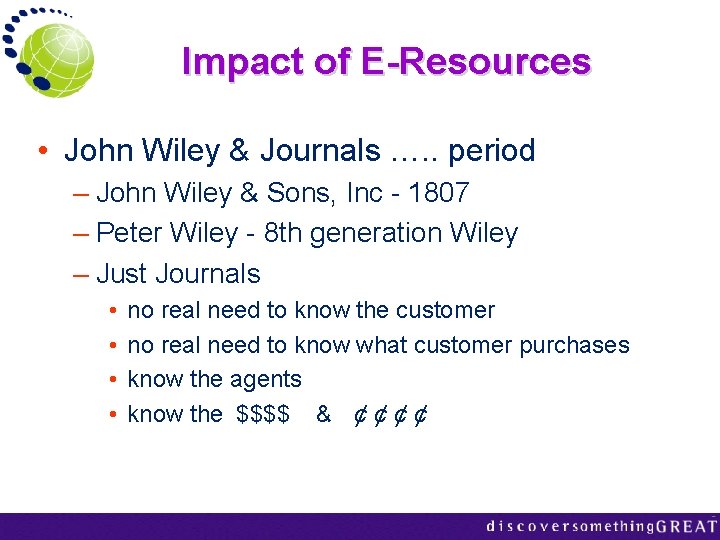 Impact of E-Resources

• John Wiley & Journals ….. period
– John Wiley & Sons, Inc - 1807
– Peter Wiley - 8th generation Wiley
– Just Journals
• no real need to know the customer
• no real need to know what customer purchases
• know the agents
• know the $$$$ & ¢¢¢¢

discoversomethingGREAT